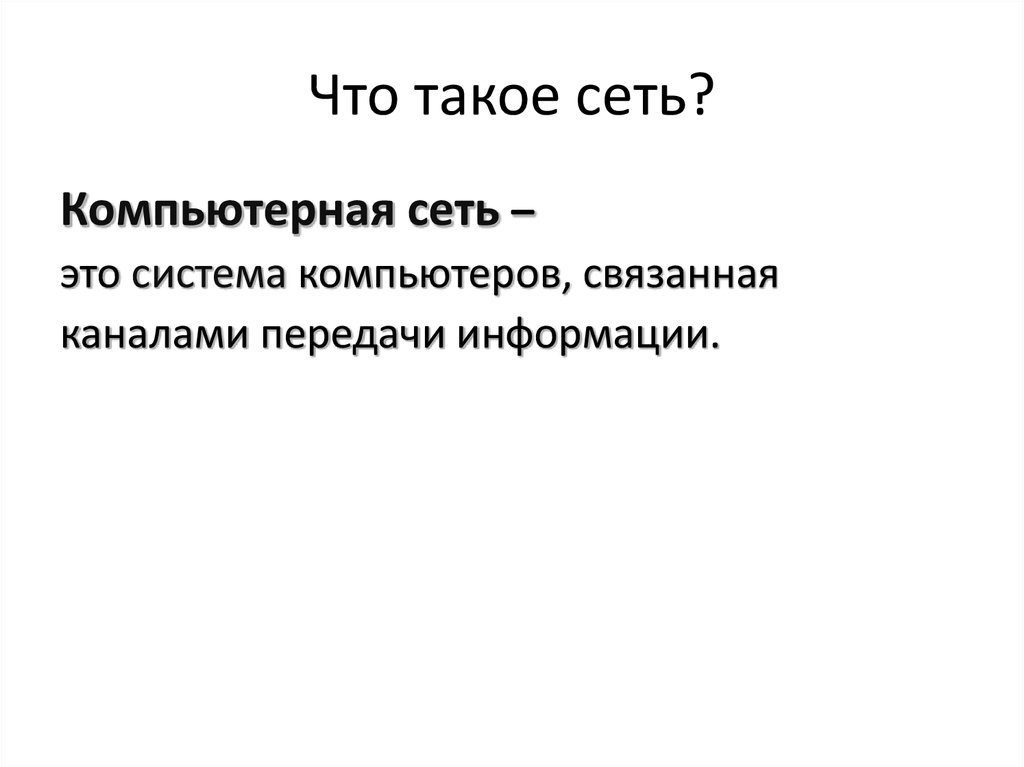 Что такое сеть?

Компьютерная сеть –

это система компьютеров, связанная каналами передачи информации.